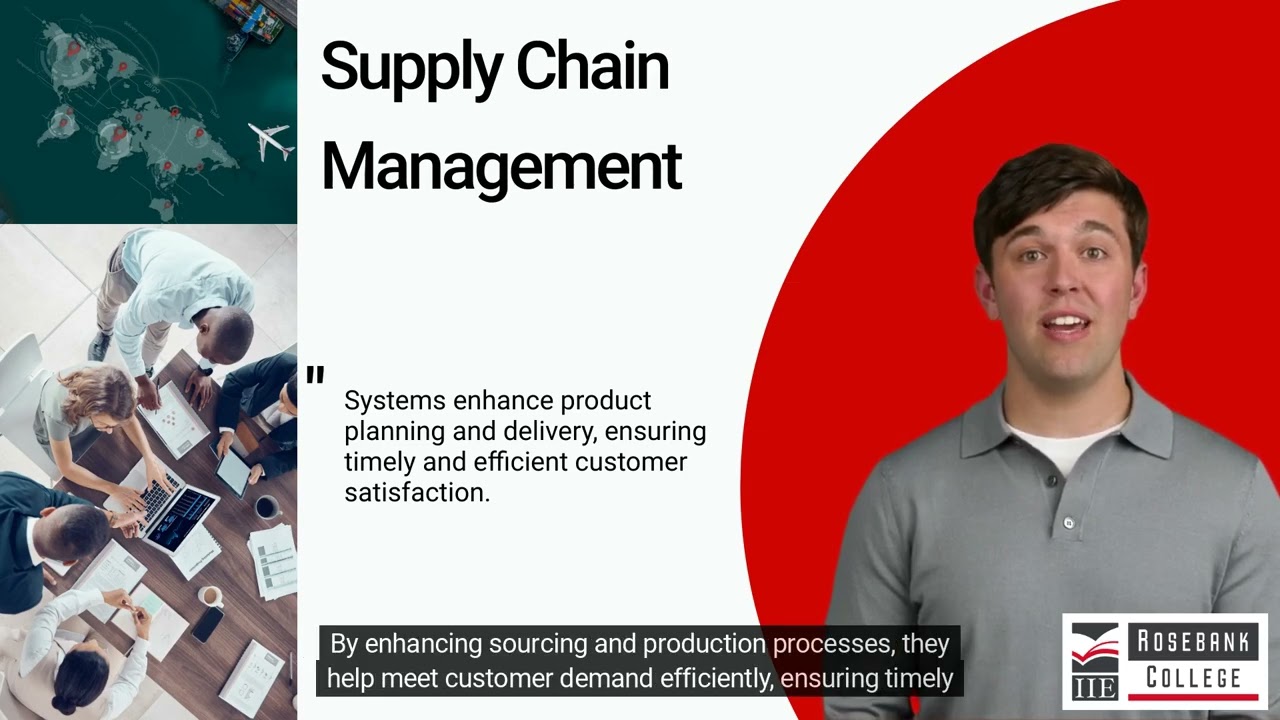 Supply Chain Management

"

Systems enhance product planning and delivery, ensuring timely and efficient customer satisfaction.

By enhancing sourcing and production processes, they help meet customer demand efficiently, ensuring timely

IIE ROSEBANK COLLEGE